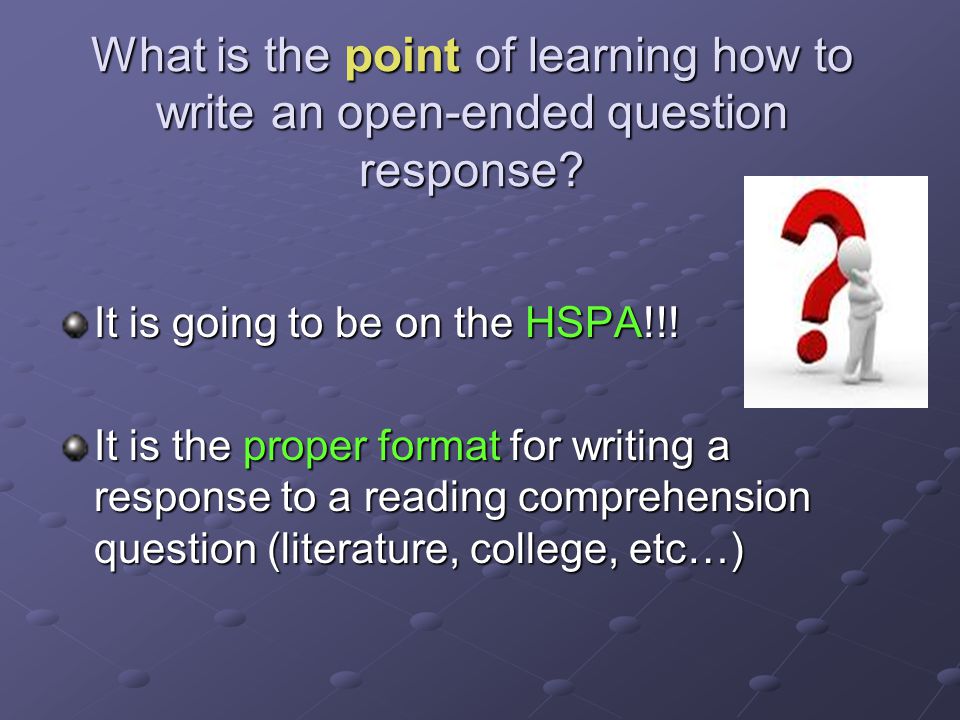 What is the point of learning how to write an open-ended question response?

It is going to be on the HSPA!!!

It is the proper format for writing a response to a reading comprehension question (literature, college, etc…)